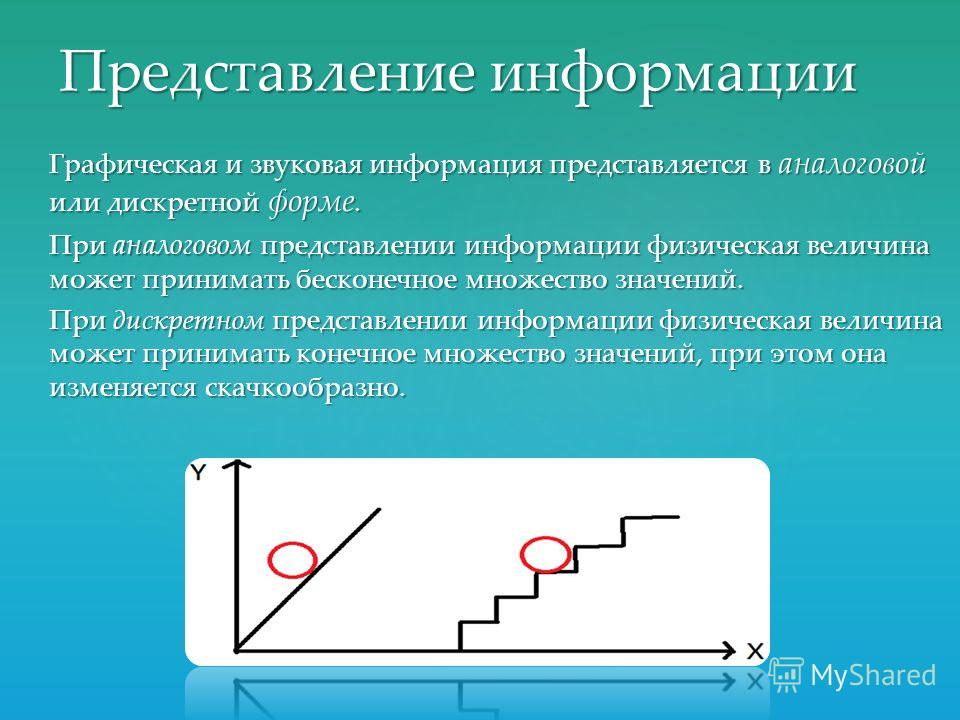 Представление информации

Графическая и звуковая информация представляется в аналоговой или дискретной форме.

При аналоговом представлении информации физическая величина может принимать бесконечное множество значений.

При дискретном представлении информации физическая величина может принимать конечное множество значений, при этом она изменяется скачкообразно.

Y

X

MyShared